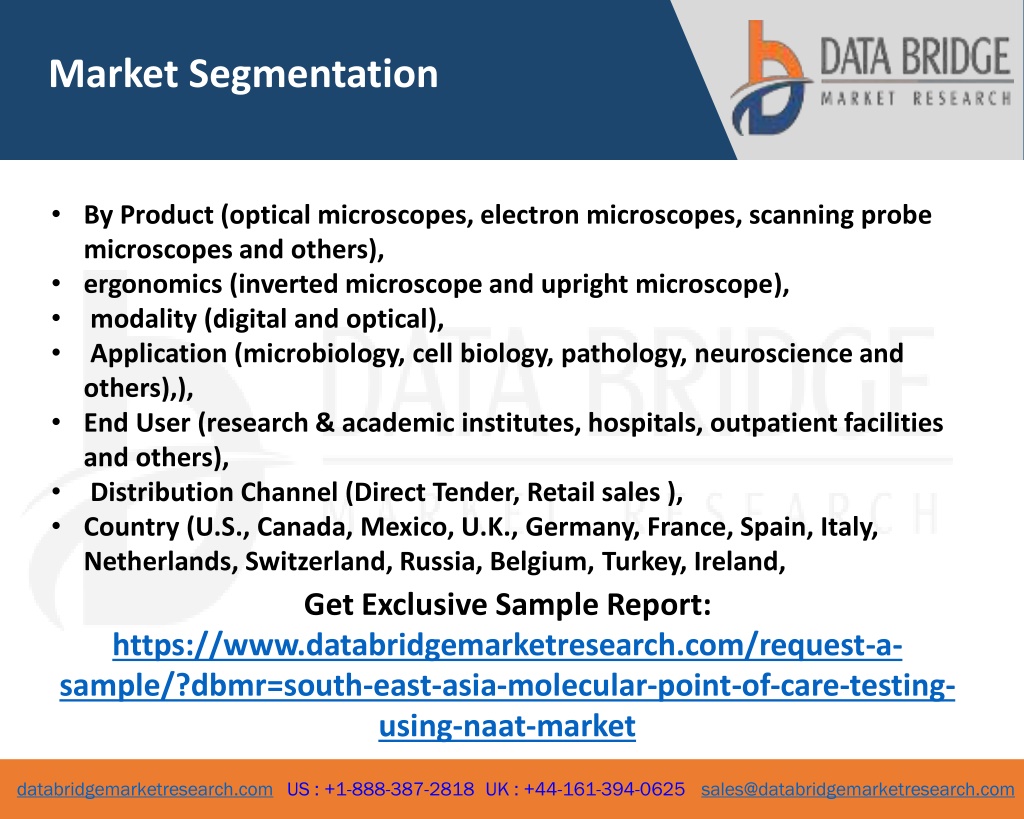 Market Segmentation

DATA BRIDGE
MARKET RESEARCH

• By Product (optical microscopes, electron microscopes, scanning probe microscopes and others),
• ergonomics (inverted microscope and upright microscope),
• modality (digital and optical),
• Application (microbiology, cell biology, pathology, neuroscience and others),),
• End User (research & academic institutes, hospitals, outpatient facilities and others),
• Distribution Channel (Direct Tender, Retail sales ),
• Country (U.S., Canada, Mexico, U.K., Germany, France, Spain, Italy, Netherlands, Switzerland, Russia, Belgium, Turkey, Ireland,

Get Exclusive Sample Report:
https://www.databridgemarketresearch.com/request-a-sample/?dbmr=south-east-asia-molecular-point-of-care-testing-using-naat-market

databridgemarketresearch.com US : +1-888-387-2818 UK : +44-161-394-0625 sales@databridgemarketresearch.com